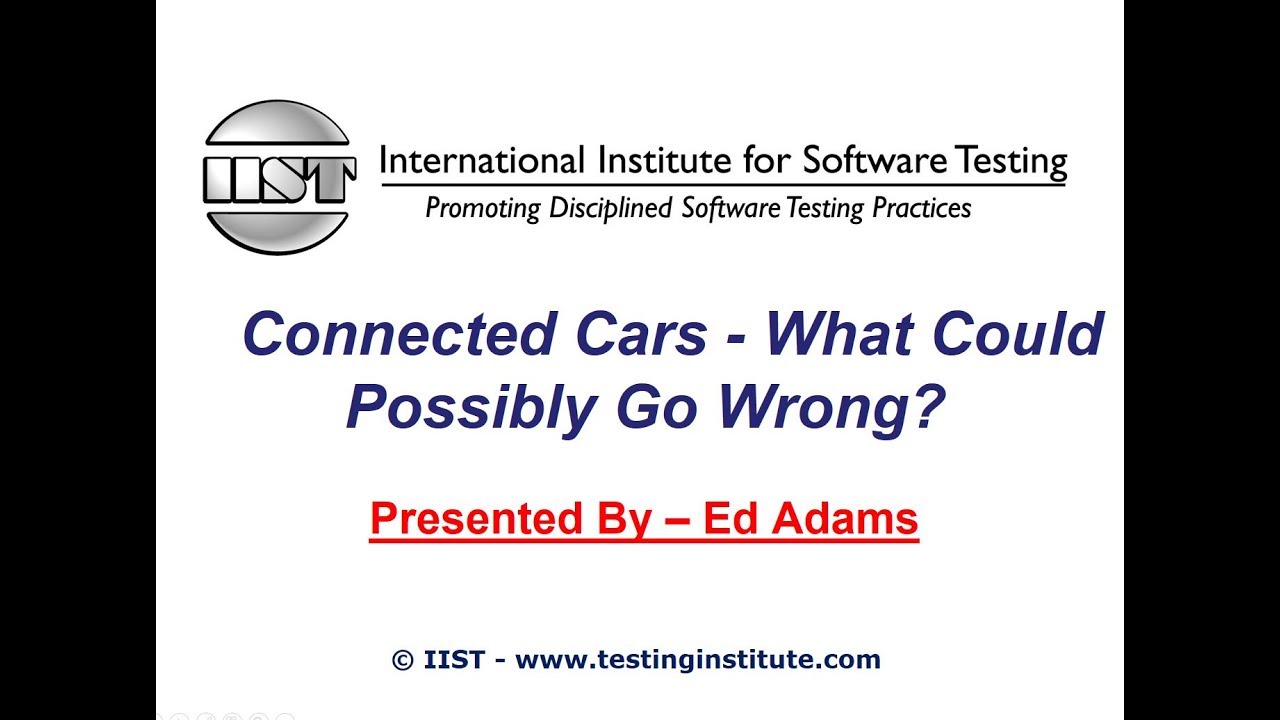 IIST

International Institute for Software Testing

Promoting Disciplined Software Testing Practices

Connected Cars - What Could Possibly Go Wrong?

Presented By – Ed Adams

© IIST - www.testinginstitute.com